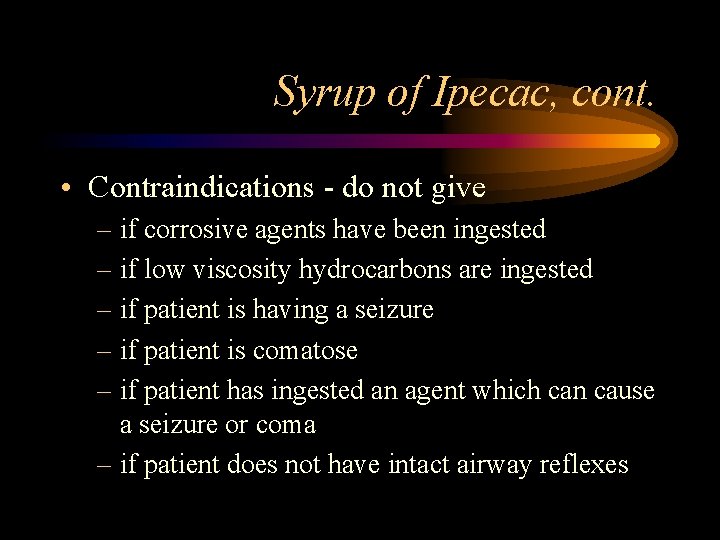 Syrup of Ipecac, cont.

• Contraindications - do not give
– if corrosive agents have been ingested
– if low viscosity hydrocarbons are ingested
– if patient is having a seizure
– if patient is comatose
– if patient has ingested an agent which can cause a seizure or coma
– if patient does not have intact airway reflexes